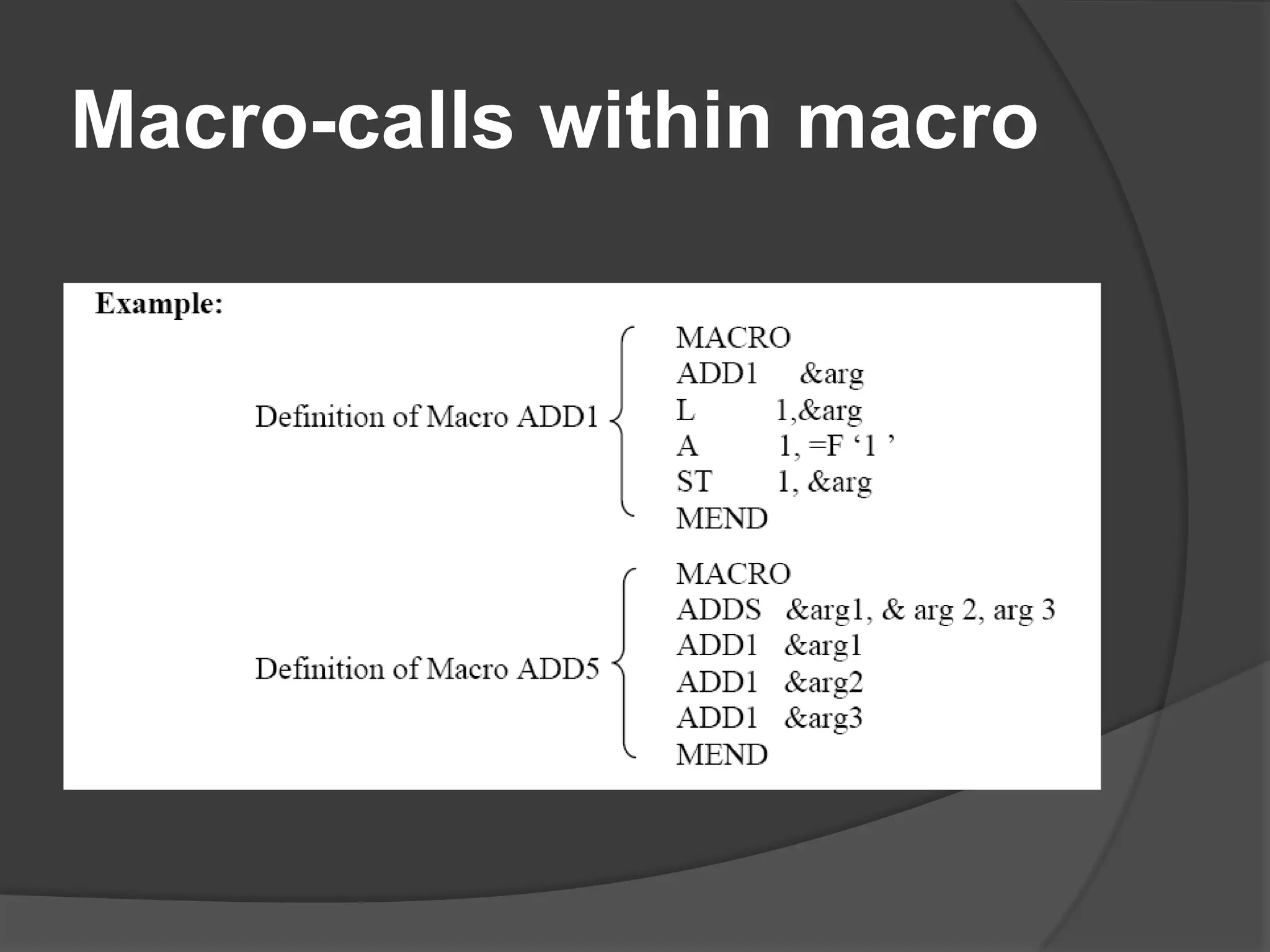 Macro-calls within macro

Example:

Definition of Macro ADD1

MACRO
ADD1 &arg
L 1,&arg
A 1, =F ‘1 ’
ST 1, &arg
MEND

Definition of Macro ADD5

MACRO
ADDS &arg1, & arg 2, arg 3
ADD1 &arg1
ADD1 &arg2
ADD1 &arg3
MEND